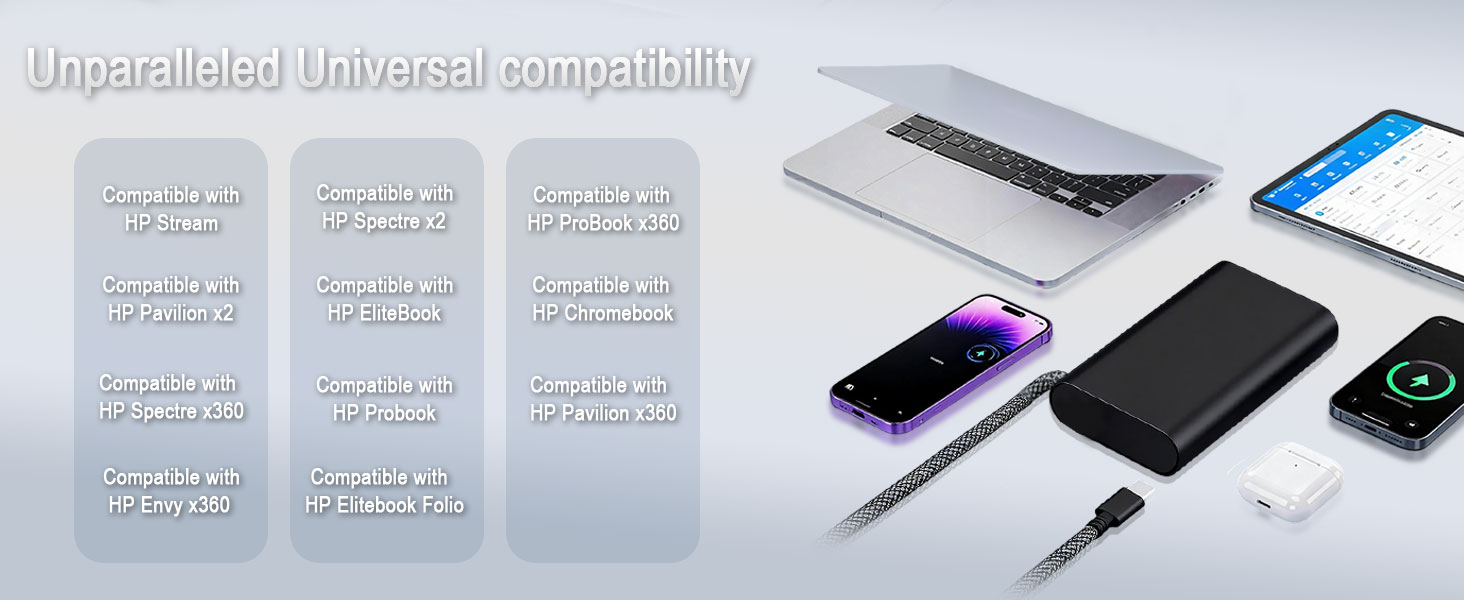 Unparalleled Universal compatibility

Compatible with HP Stream

Compatible with HP Pavilion x2

Compatible with HP Spectre x360

Compatible with HP Envy x360

Compatible with HP Spectre x2

Compatible with HP EliteBook

Compatible with HP Probook

Compatible with HP Elitebook Folio

Compatible with HP ProBook x360

Compatible with HP Chromebook

Compatible with HP Pavilion x360